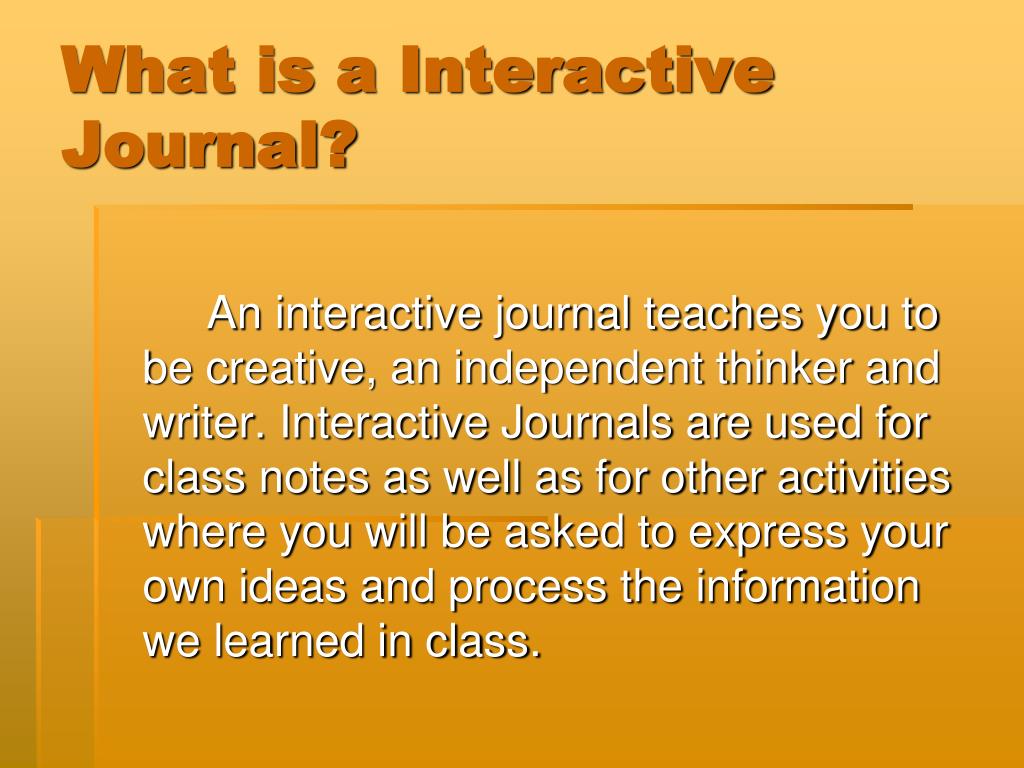 What is a Interactive Journal?

An interactive journal teaches you to be creative, an independent thinker and writer. Interactive Journals are used for class notes as well as for other activities where you will be asked to express your own ideas and process the information we learned in class.